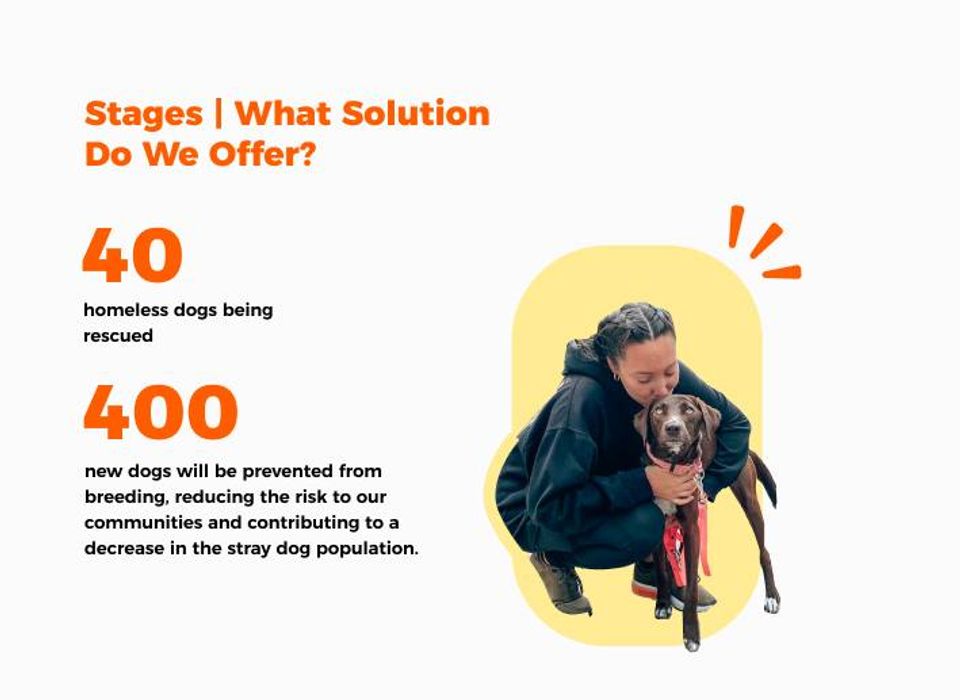 Stages | What Solution Do We Offer?

40

homeless dogs being rescued

400

new dogs will be prevented from breeding, reducing the risk to our communities and contributing to a decrease in the stray dog population.